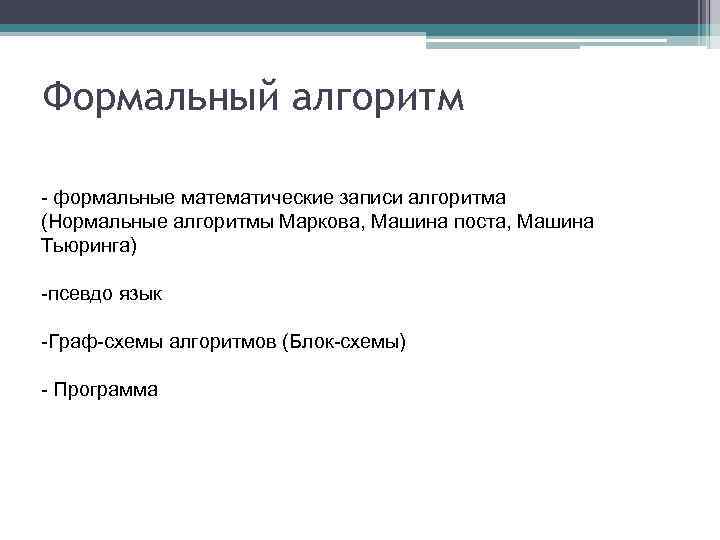 Формальный алгоритм

- формальные математические записи алгоритма (Нормальные алгоритмы Маркова, Машина поста, Машина Тьюринга)

-псевдо язык

-Граф-схемы алгоритмов (Блок-схемы)

- Программа